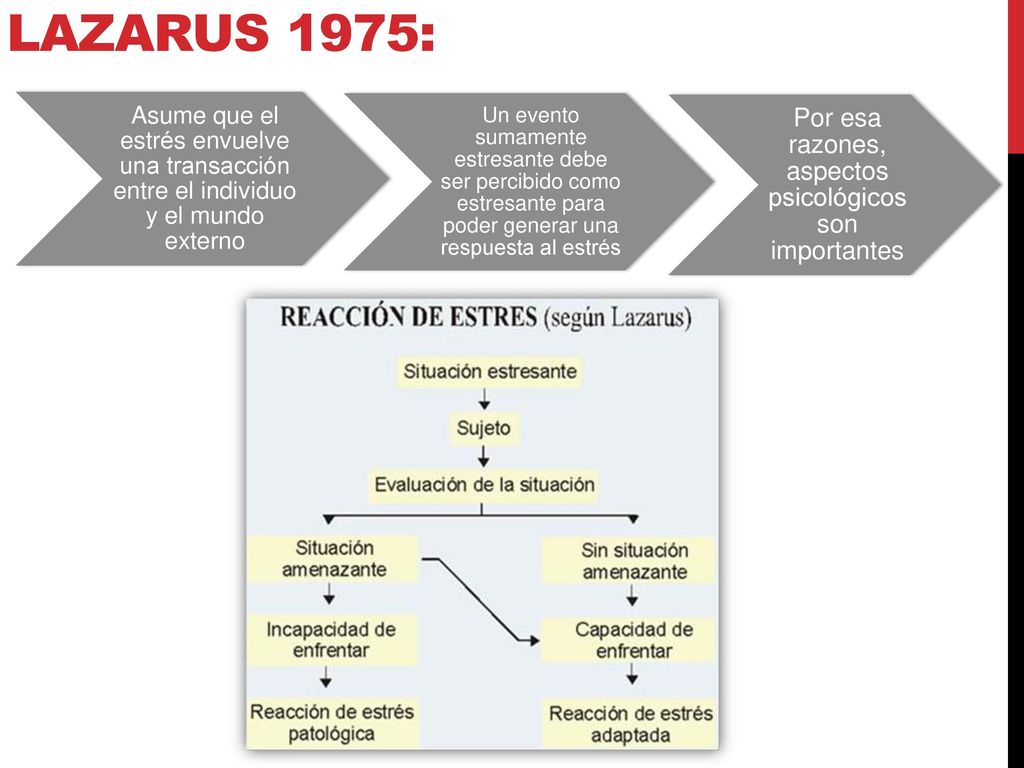 LAZARUS 1975:

Asume que el estrés envuelve una transacción entre el individuo y el mundo externo

Un evento sumamente estresante debe ser percibido como estresante para poder generar una respuesta al estrés

Por esa razones, aspectos psicológicos son importantes

REACCIÓN DE ESTRES (según Lazarus)

Situación estresante

Sujeto

Evaluación de la situación

Situación amenazante

Sin situación amenazante

Incapacidad de enfrentar

Capacidad de enfrentar

Reacción de estrés patológica

Reacción de estrés adaptada